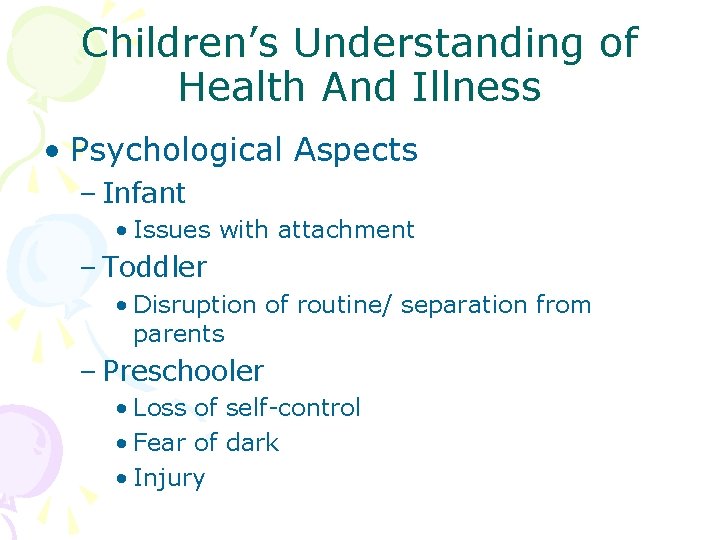 Children's Understanding of Health And Illness

• Psychological Aspects
– Infant
• Issues with attachment
– Toddler
• Disruption of routine/ separation from parents
– Preschooler
• Loss of self-control
• Fear of dark
• Injury